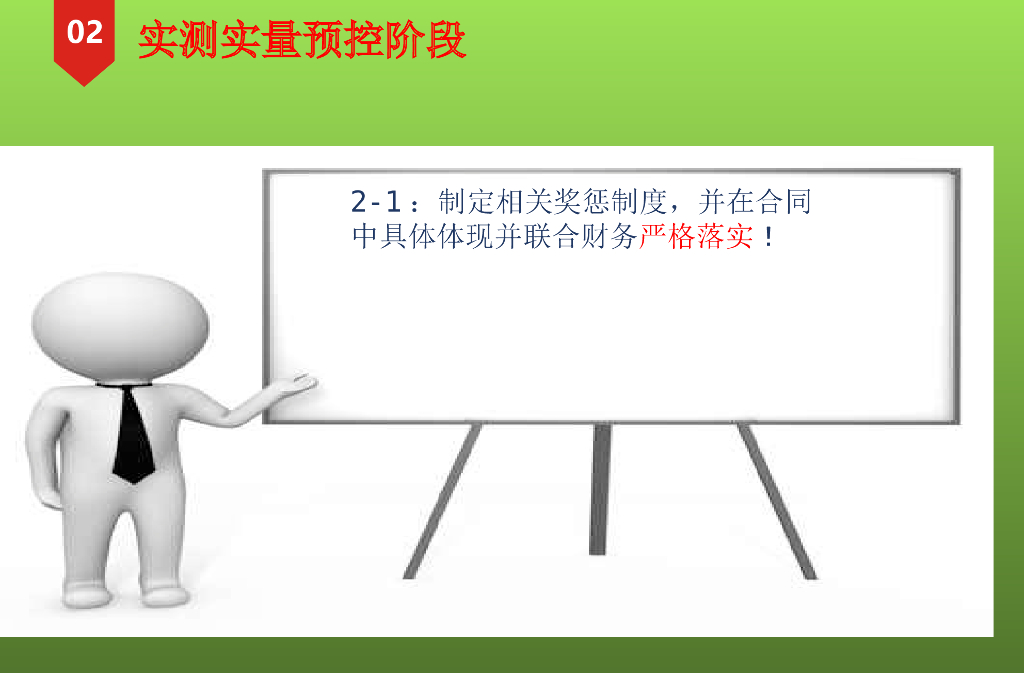 02

实测实量预控阶段

2-1：制定相关奖惩制度，并在合同中具体体现并联合财务严格落实！